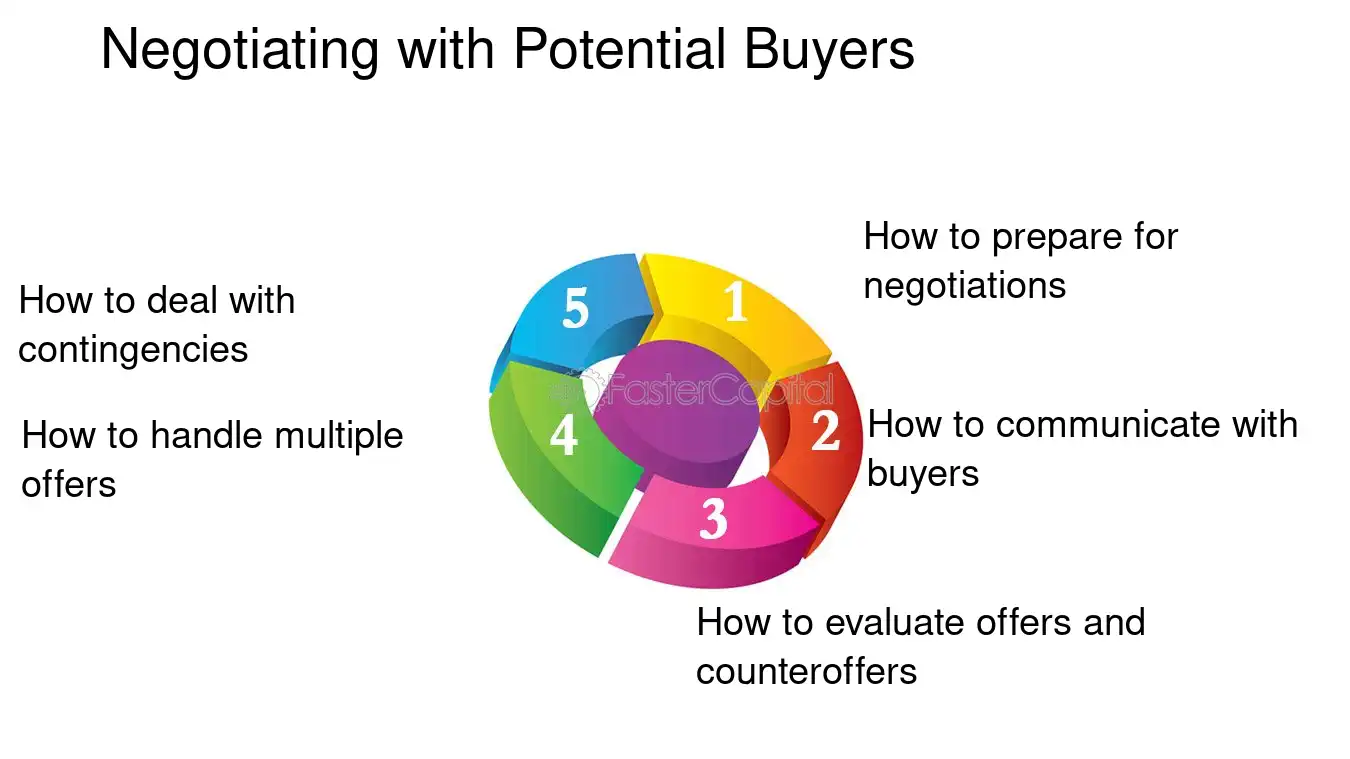 Negotiating with Potential Buyers

1
How to prepare for negotiations

2
How to communicate with buyers

3
How to evaluate offers and counteroffers

4
How to handle multiple offers

5
How to deal with contingencies

FasterCapital